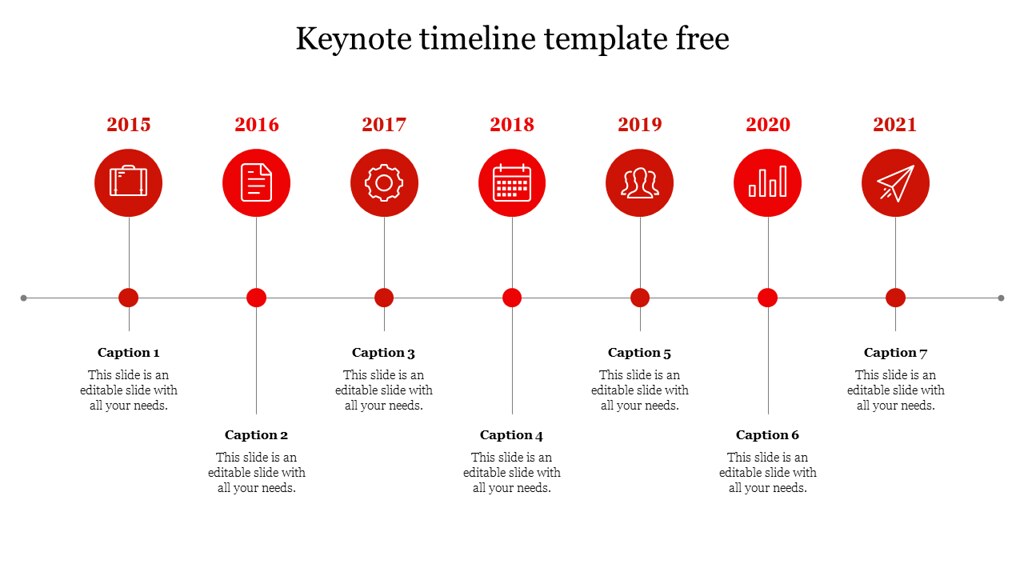 Keynote timeline template free

2015

2016

2017

2018

2019

2020

2021

Caption 1

This slide is an editable slide with all your needs.

Caption 2

This slide is an editable slide with all your needs.

Caption 3

This slide is an editable slide with all your needs.

Caption 4

This slide is an editable slide with all your needs.

Caption 5

This slide is an editable slide with all your needs.

Caption 6

This slide is an editable slide with all your needs.

Caption 7

This slide is an editable slide with all your needs.